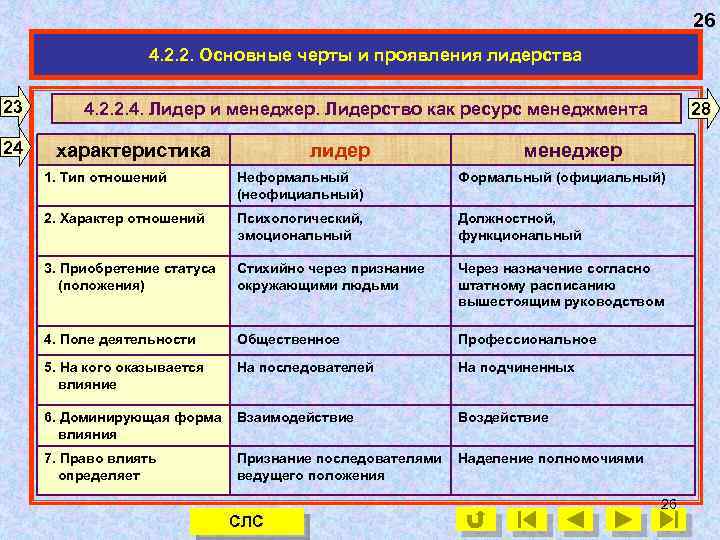 26

4.2.2. Основные черты и проявления лидерства

23

4.2.2.4. Лидер и менеджер. Лидерство как ресурс менеджмента

28

24

| характеристика | лидер | менеджер |
|---|---|---|
| 1. Тип отношений | Неформальный (неофициальный) | Формальный (официальный) |
| 2. Характер отношений | Психологический, эмоциональный | Должностной, функциональный |
| 3. Приобретение статуса (положения) | Стихийно через признание окружающими людьми | Через назначение согласно штатному расписанию вышестоящим руководством |
| 4. Поле деятельности | Общественное | Профессиональное |
| 5. На кого оказывается влияние | На последователей | На подчиненных |
| 6. Доминирующая форма влияния | Взаимодействие | Воздействие |
| 7. Право влиять определяет | Признание последователями ведущего положения | Наделение полномочиями |

26

СЛС